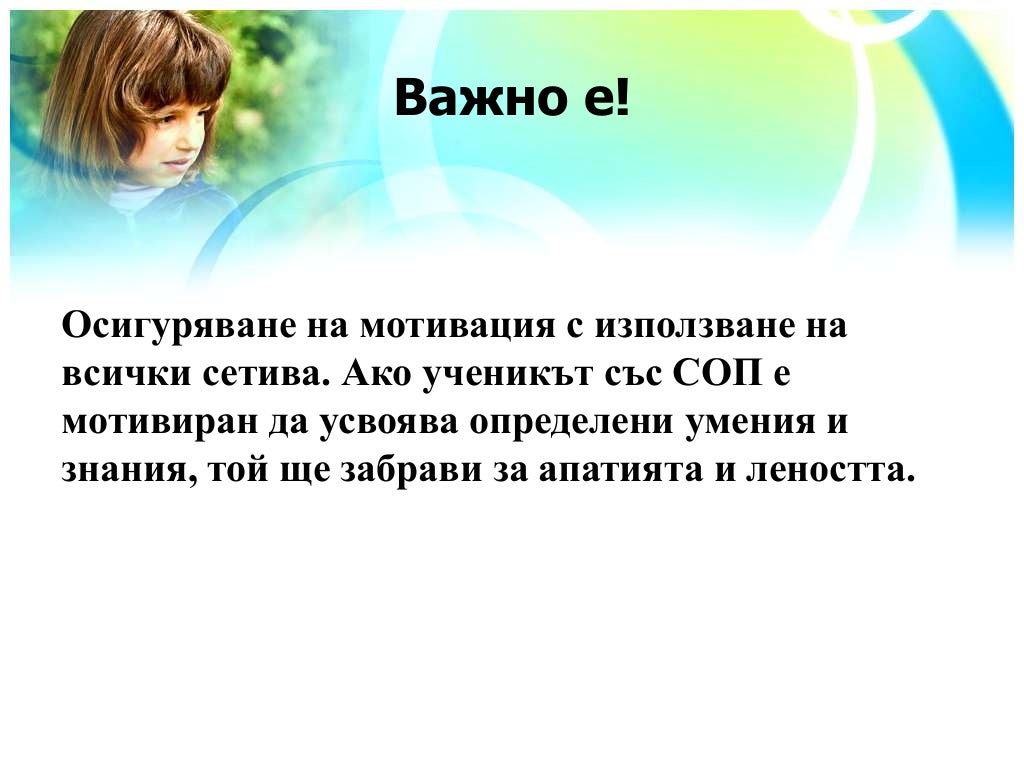 Важно е!

Осигуряване на мотивация с използване на всички сетива. Ако ученикът със СОП е мотивиран да усвоява определени умения и знания, той ще забрави за апатията и леността.